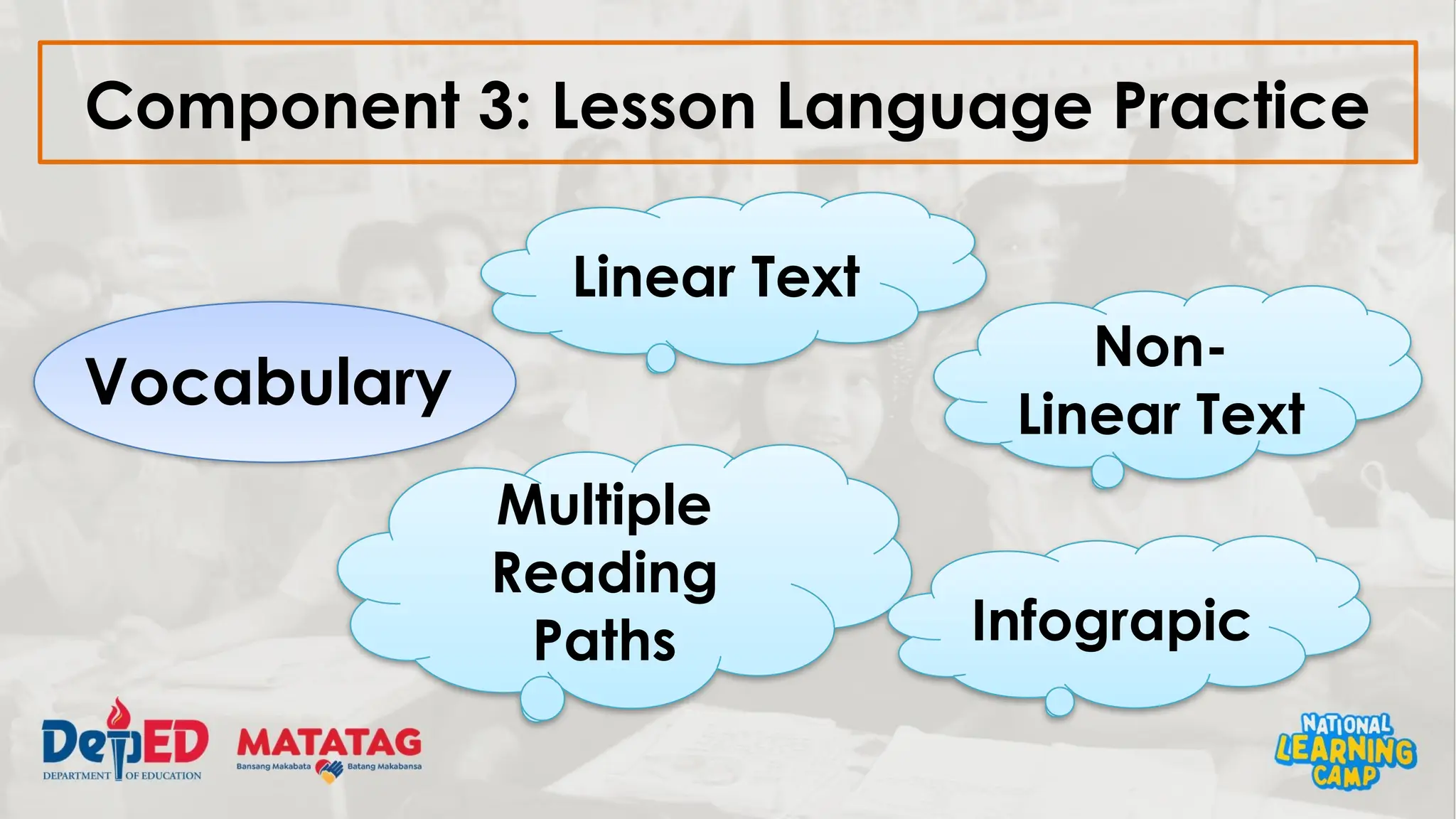 Component 3: Lesson Language Practice

Vocabulary

Linear Text

Non-Linear Text

Multiple Reading Paths

Infograpic

DepED
DEPARTMENT OF EDUCATION

MATATAG
Bansang Makabata Batang Makabansa

NATIONAL LEARNING CAMP